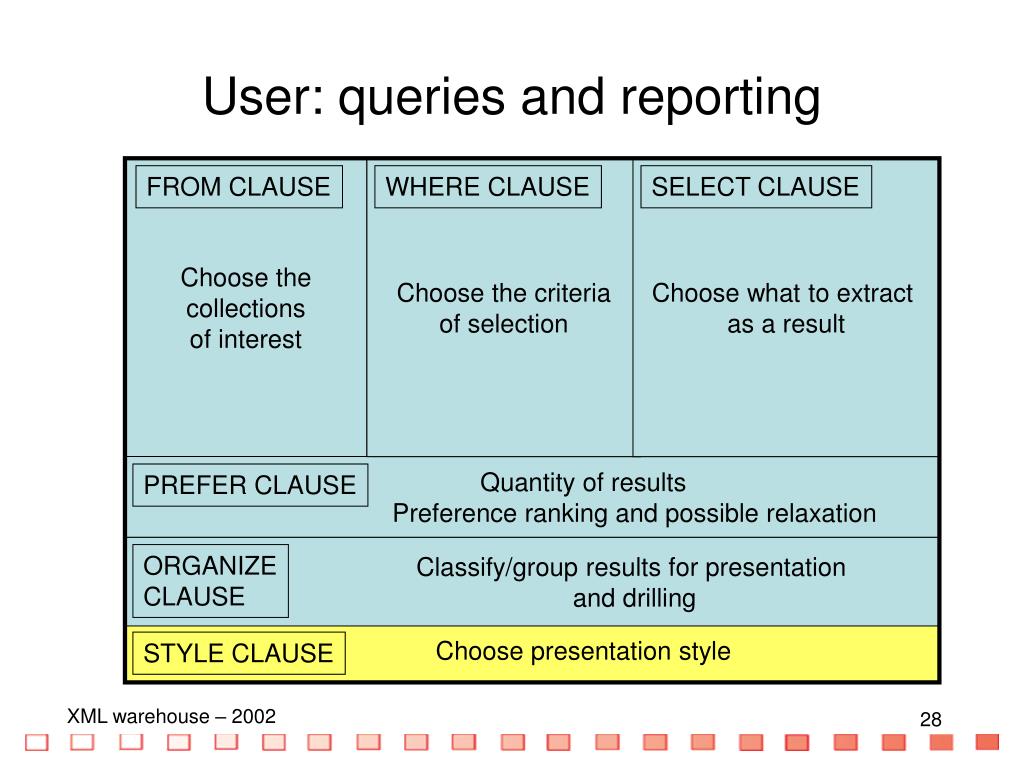 User: queries and reporting

FROM CLAUSE

Choose the collections of interest

WHERE CLAUSE

Choose the criteria of selection

SELECT CLAUSE

Choose what to extract as a result

PREFER CLAUSE

Quantity of results
Preference ranking and possible relaxation

ORGANIZE CLAUSE

Classify/group results for presentation and drilling

STYLE CLAUSE

Choose presentation style

XML warehouse – 2002

28